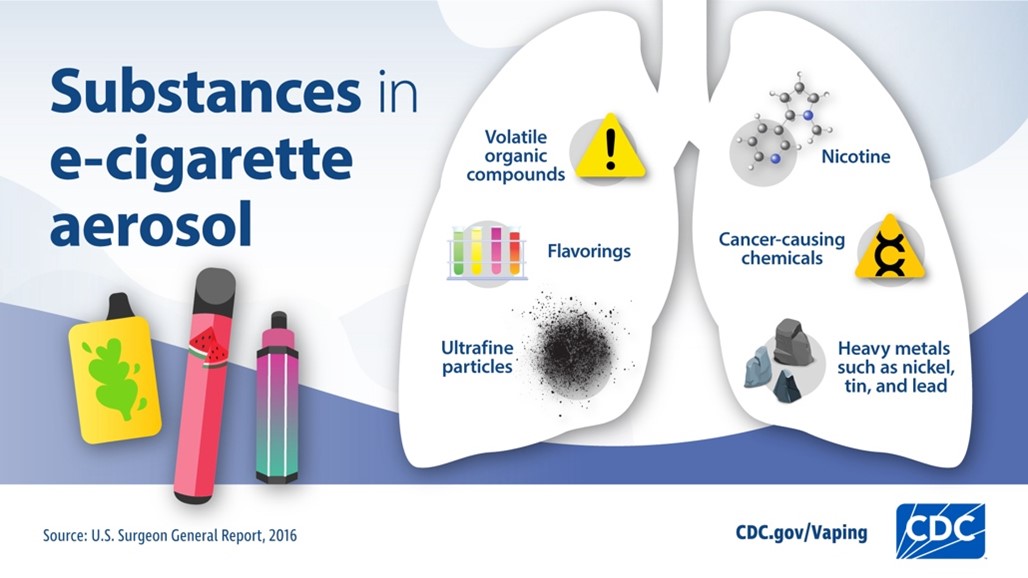 Substances in e-cigarette aerosol

Volatile organic compounds

Flavorings

Ultrafine particles

Nicotine

Cancer-causing chemicals

Heavy metals such as nickel, tin, and lead

Source: U.S. Surgeon General Report, 2016

CDC.gov/Vaping

CDC